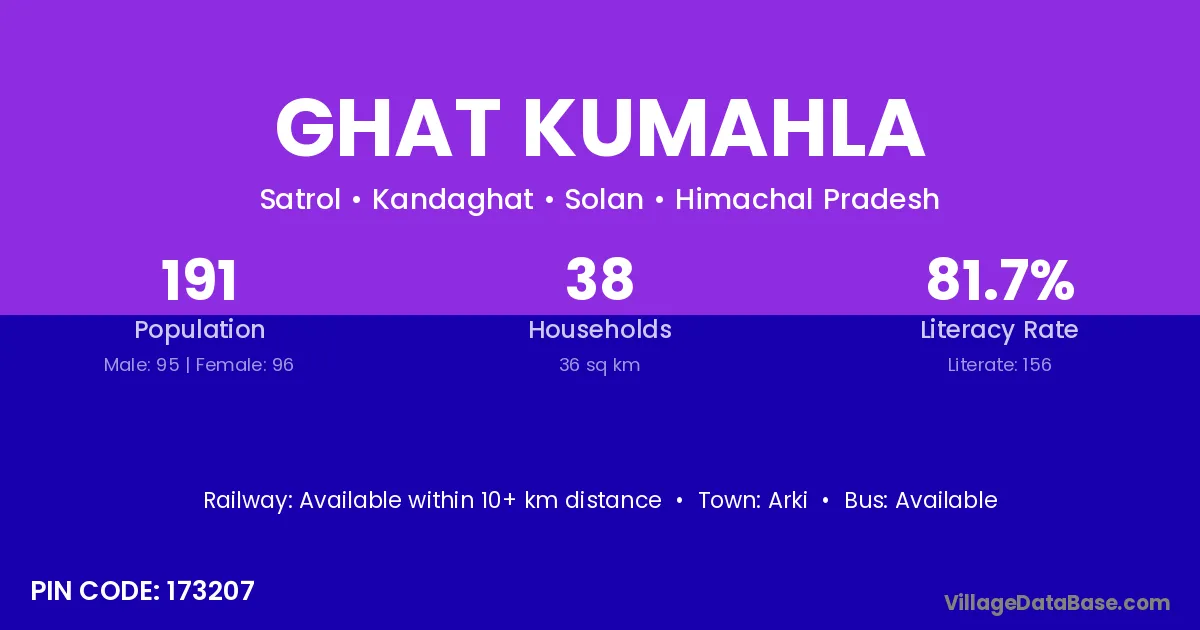 GHAT KUMAHLA

Satrol • Kandaghat • Solan • Himachal Pradesh

191
Population
Male: 95 | Female: 96

38
Households
36 sq km

81.7%
Literacy Rate
Literate: 156

Railway: Available within 10+ km distance • Town: Arki • Bus: Available

PIN CODE: 173207

VillageDataBase.com